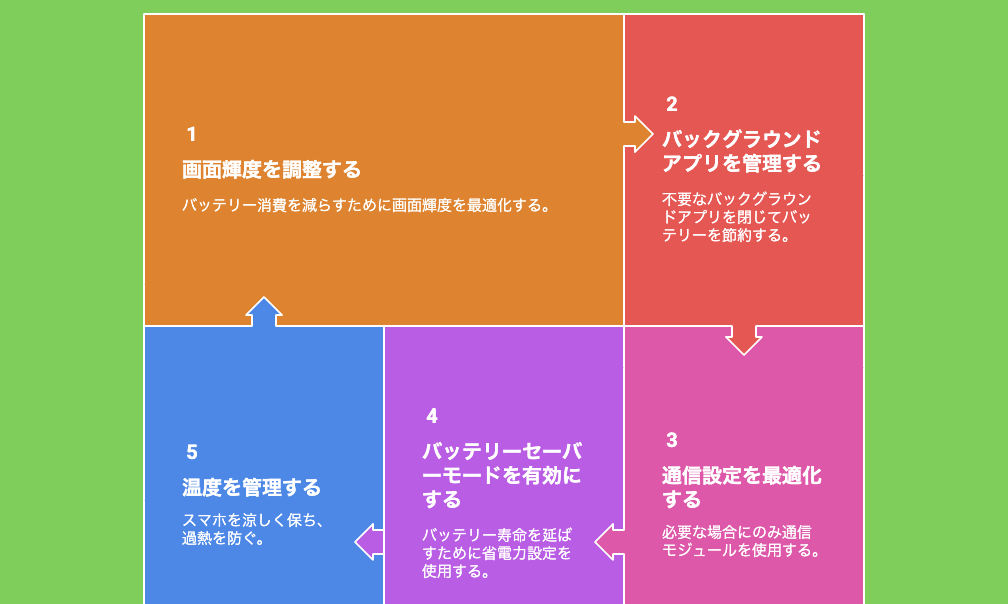 1

画面輝度を調整する

バッテリー消費を減らすために画面輝度を最適化する。

2

バックグラウンドアプリを管理する

不要なバックグラウンドアプリを閉じてバッテリーを節約する。

3

通信設定を最適化する

必要な場合にのみ通信モジュールを使用する。

4

バッテリーセーバーモードを有効にする

バッテリー寿命を延ばすために省電力設定を使用する。

5

温度を管理する

スマホを涼しく保ち、過熱を防ぐ。